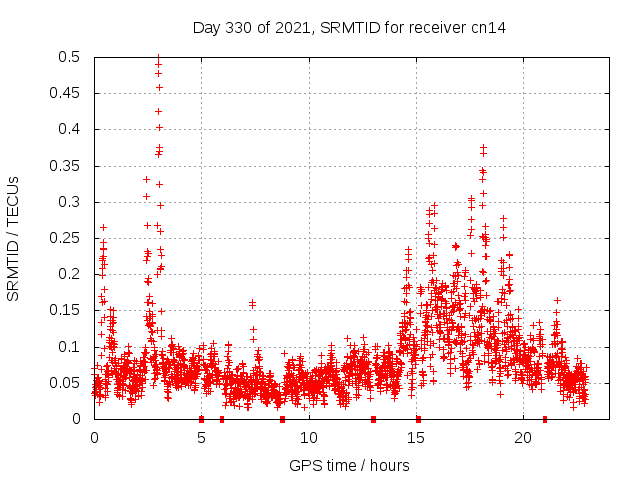 Day 330 of 2021, SRMTID for receiver cn14

SRMTID / TECUs

0.5
0.45
0.4
0.35
0.3
0.25
0.2
0.15
0.1
0.05
0

0
5
10
15
20

GPS time / hours